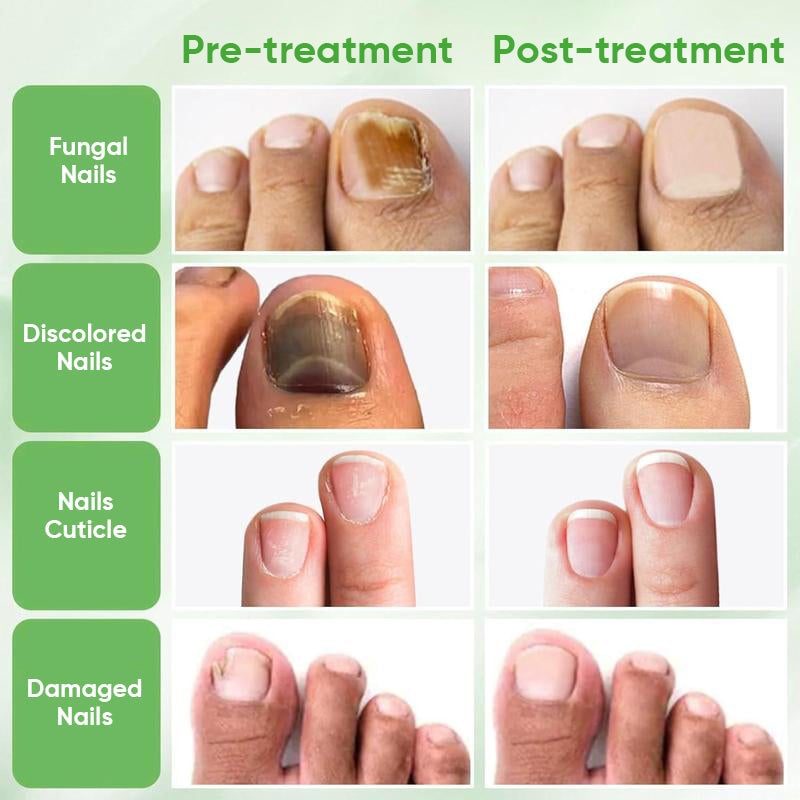 Pre-treatment Post-treatment

Fungal Nails

Discolored Nails

Nails Cuticle

Damaged Nails